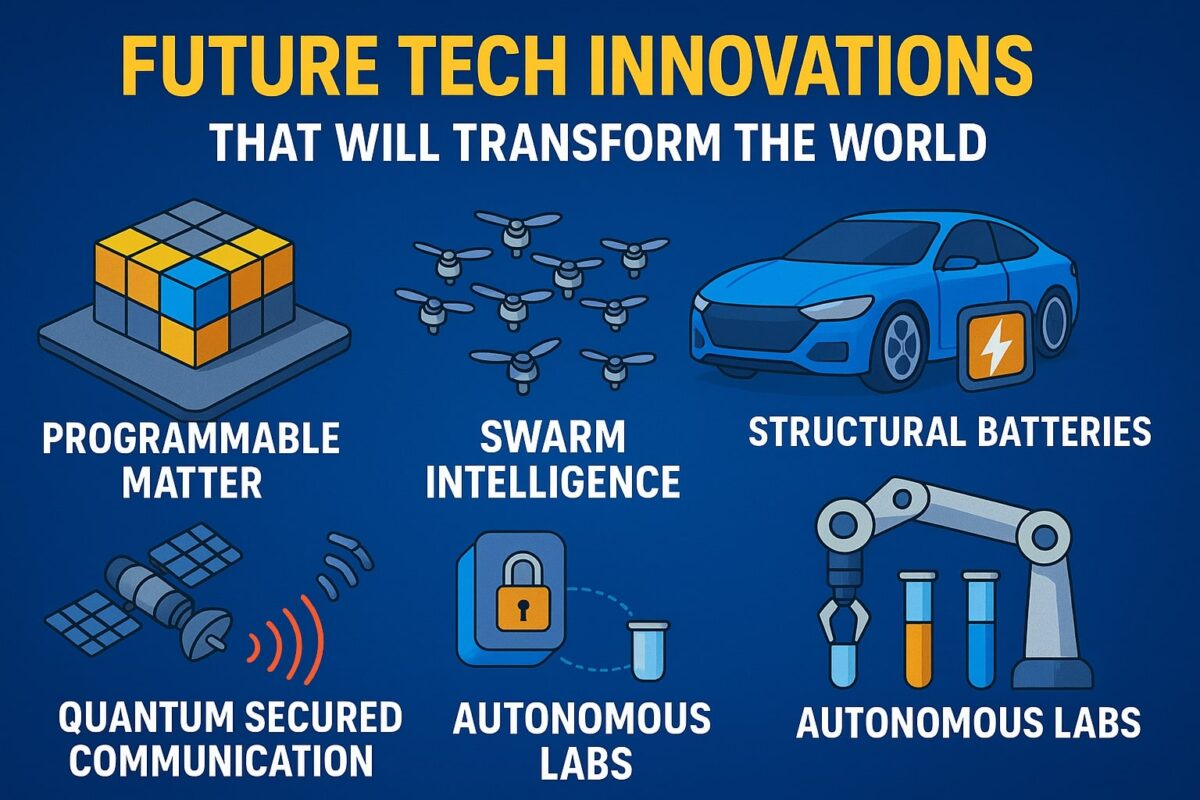 FUTURE TECH INNOVATIONS
THAT WILL TRANSFORM THE WORLD

PROGRAMMABLE MATTER

SWARM INTELLIGENCE

STRUCTURAL BATTERIES

QUANTUM SECURED COMMUNICATION

AUTONOMOUS LABS

AUTONOMOUS LABS